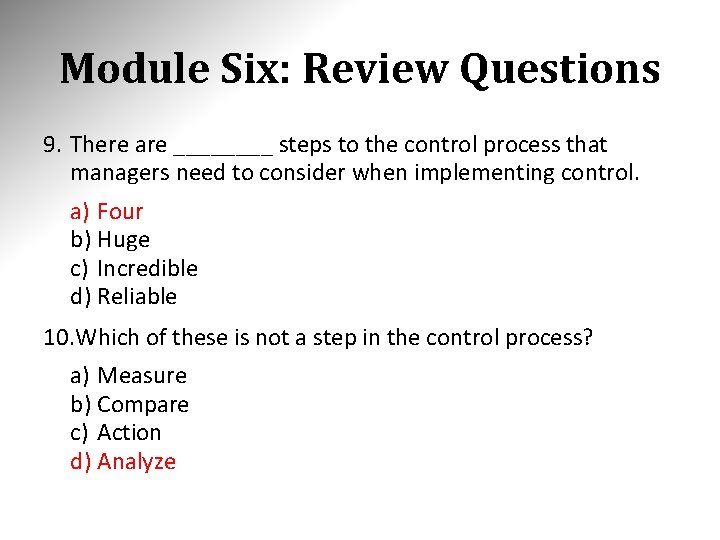 Module Six: Review Questions

9. There are ________ steps to the control process that managers need to consider when implementing control.

a) Four
b) Huge
c) Incredible
d) Reliable

10. Which of these is not a step in the control process?

a) Measure
b) Compare
c) Action
d) Analyze